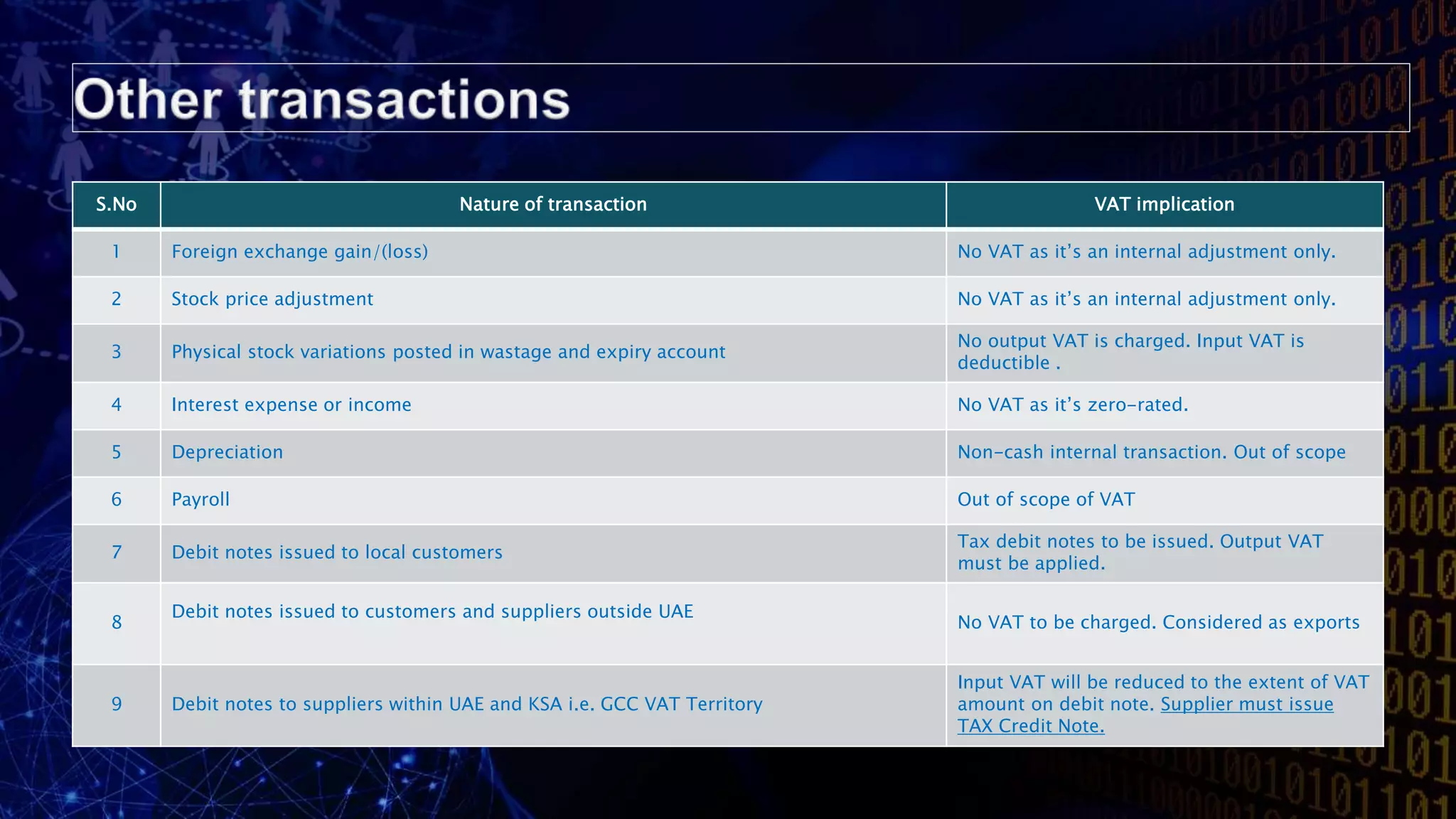 Other transactions

| S.No | Nature of transaction | VAT implication |
|---|---|---|
| 1 | Foreign exchange gain/(loss) | No VAT as it's an internal adjustment only. |
| 2 | Stock price adjustment | No VAT as it's an internal adjustment only. |
| 3 | Physical stock variations posted in wastage and expiry account | No output VAT is charged. Input VAT is deductible . |
| 4 | Interest expense or income | No VAT as it's zero-rated. |
| 5 | Depreciation | Non-cash internal transaction. Out of scope |
| 6 | Payroll | Out of scope of VAT |
| 7 | Debit notes issued to local customers | Tax debit notes to be issued. Output VAT must be applied. |
| 8 | Debit notes issued to customers and suppliers outside UAE | No VAT to be charged. Considered as exports |
| 9 | Debit notes to suppliers within UAE and KSA i.e. GCC VAT Territory | Input VAT will be reduced to the extent of VAT amount on debit note. Supplier must issue TAX Credit Note. |